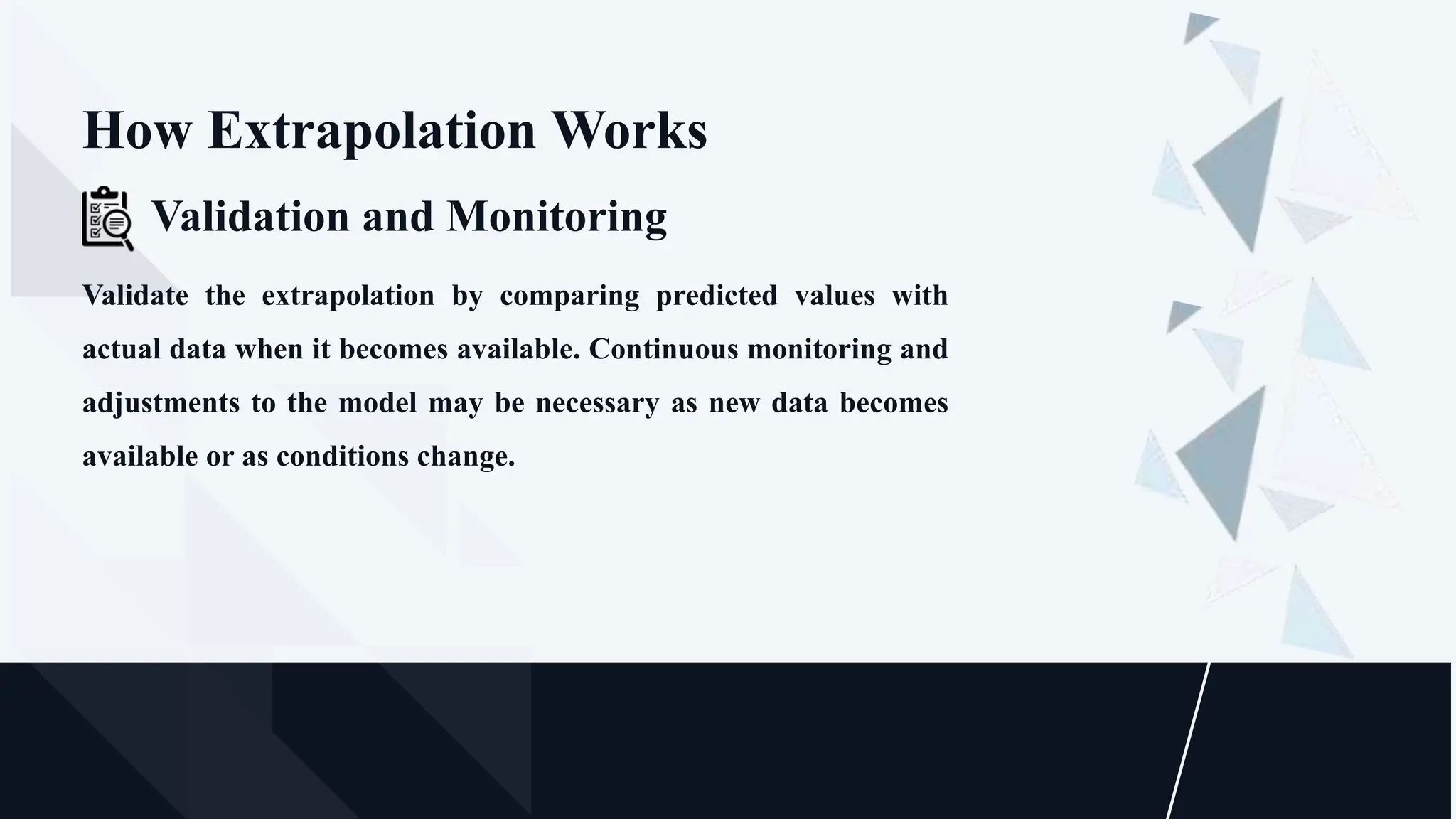 How Extrapolation Works

Validation and Monitoring

Validate the extrapolation by comparing predicted values with actual data when it becomes available. Continuous monitoring and adjustments to the model may be necessary as new data becomes available or as conditions change.